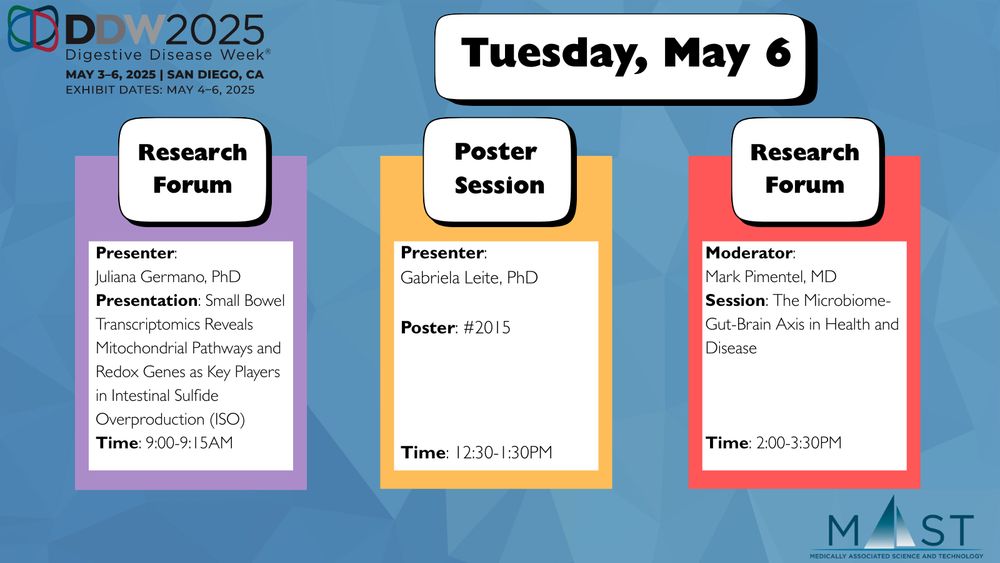 DDW2025
Digestive Disease Week®
MAY 3–6, 2025 | SAN DIEGO, CA
EXHIBIT DATES: MAY 4–6, 2025

Tuesday, May 6

Research Forum

Presenter:
Juliana Germano, PhD
Presentation: Small Bowel Transcriptomics Reveals Mitochondrial Pathways and Redox Genes as Key Players in Intestinal Sulfide Overproduction (ISO)
Time: 9:00-9:15AM

Poster Session

Presenter:
Gabriela Leite, PhD

Poster: #2015

Time: 12:30-1:30PM

Research Forum

Moderator:
Mark Pimentel, MD
Session: The Microbiome-Gut-Brain Axis in Health and Disease

Time: 2:00-3:30PM

MAST
MEDICALLY ASSOCIATED SCIENCE AND TECHNOLOGY